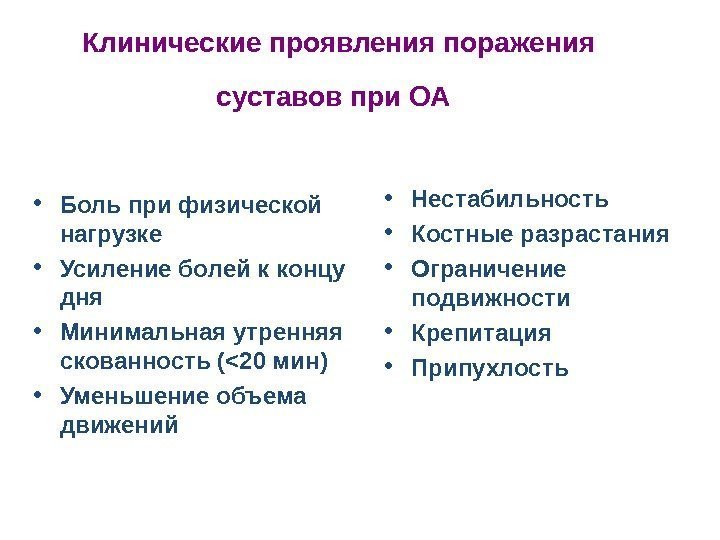 Клинические проявления поражения суставов при ОА

• Боль при физической нагрузке
• Усиление болей к концу дня
• Минимальная утренняя скованность (<20 мин)
• Уменьшение объема движений

• Нестабильность
• Костные разрастания
• Ограничение подвижности
• Крепитация
• Припухлость